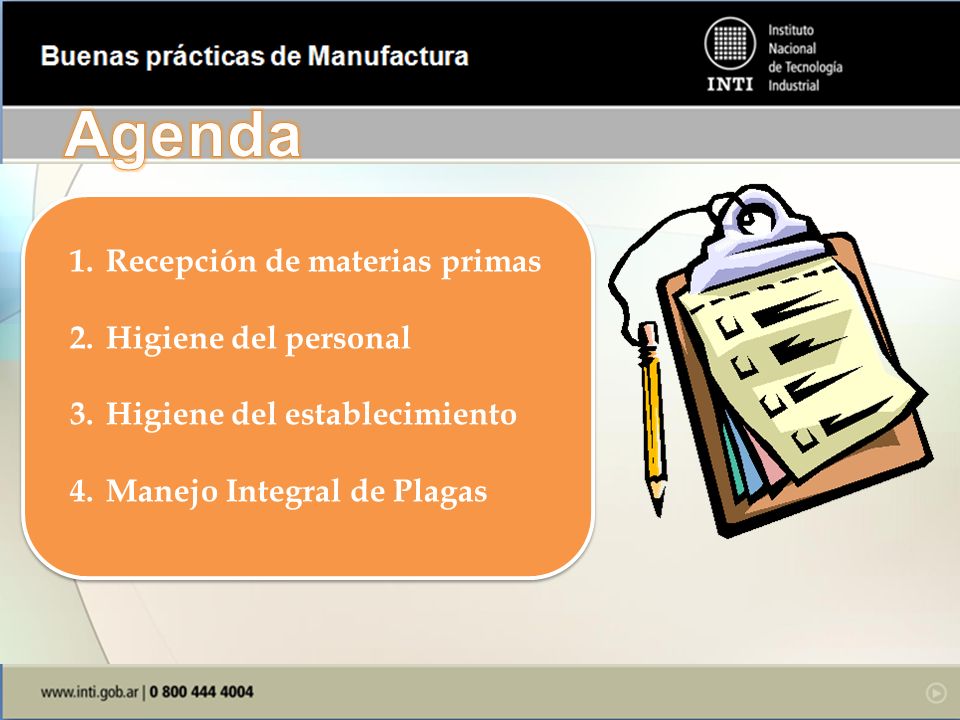 Buenas prácticas de Manufactura

INTI Instituto Nacional de Tecnología Industrial

Agenda

1. Recepción de materias primas
2. Higiene del personal
3. Higiene del establecimiento
4. Manejo Integral de Plagas

www.inti.gob.ar | 0 800 444 4004